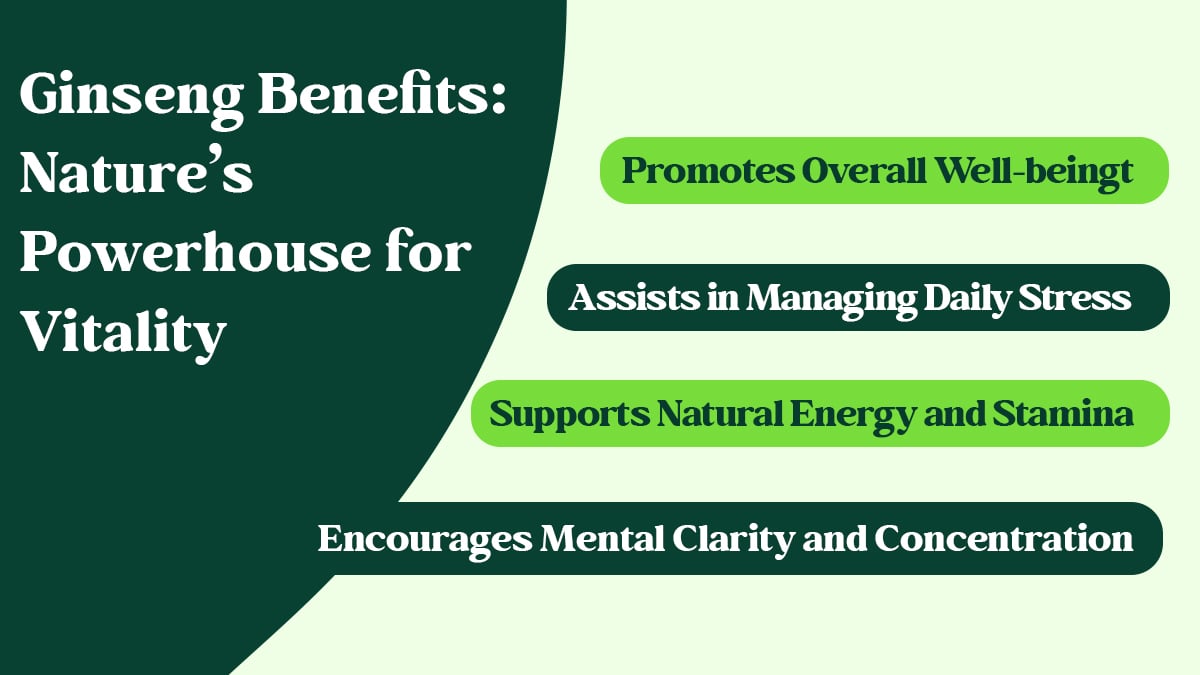 Ginseng Benefits: Nature’s Powerhouse for Vitality

Promotes Overall Well-beingt

Assists in Managing Daily Stress

Supports Natural Energy and Stamina

Encourages Mental Clarity and Concentration